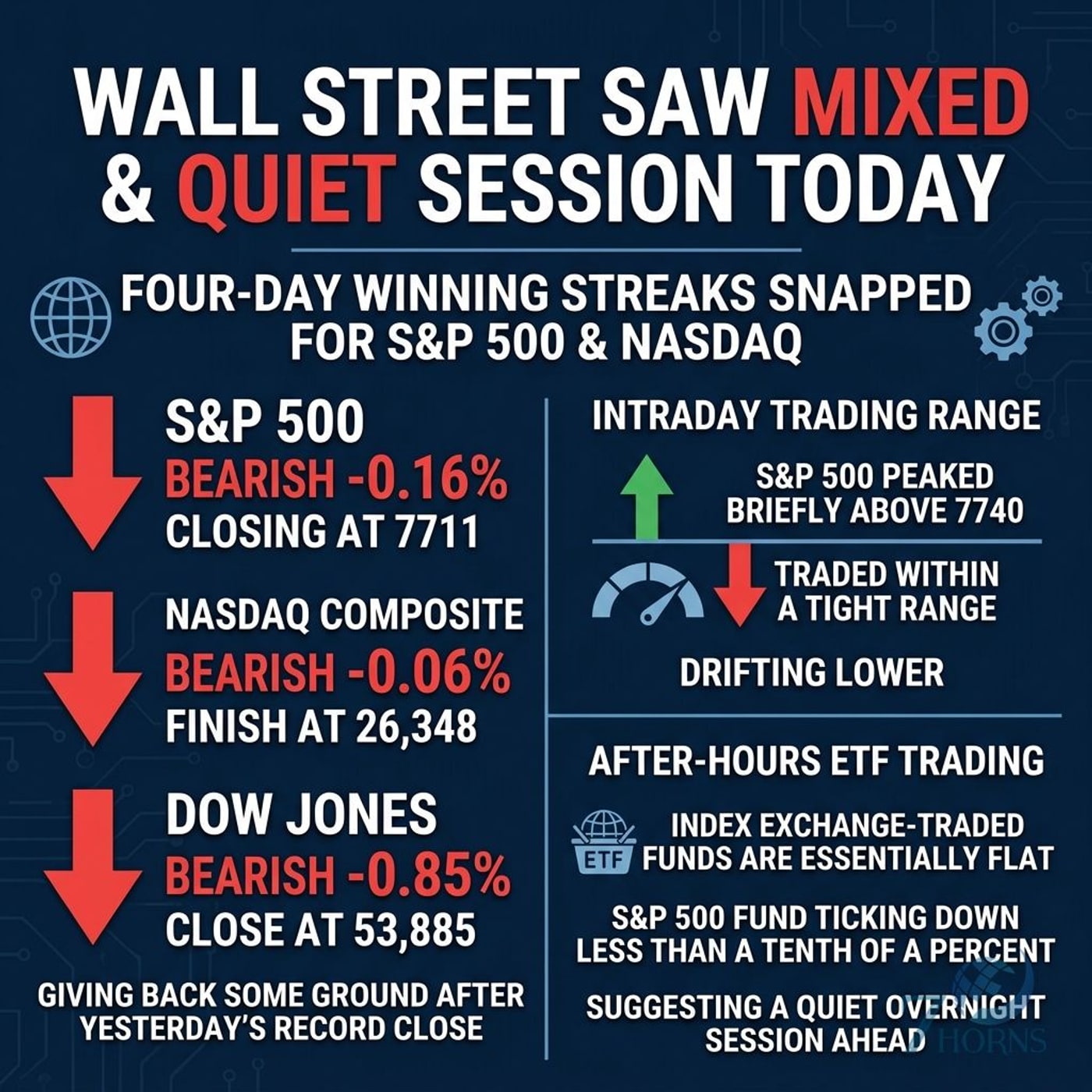 WALL STREET SAW MIXED & QUIET SESSION TODAY

FOUR-DAY WINNING STREAKS SNAPPED FOR S&P 500 & NASDAQ

S&P 500
BEARISH -0.16%
CLOSING AT 7711

NASDAQ COMPOSITE
BEARISH -0.06%
FINISH AT 26,348

DOW JONES
BEARISH -0.85%
CLOSE AT 53,885

GIVING BACK SOME GROUND AFTER YESTERDAY'S RECORD CLOSE

INTRADAY TRADING RANGE

S&P 500 PEAKED BRIEFLY ABOVE 7740

TRADED WITHIN A TIGHT RANGE

DRIFTING LOWER

AFTER-HOURS ETF TRADING

ETF

INDEX EXCHANGE-TRADED FUNDS ARE ESSENTIALLY FLAT

S&P 500 FUND TICKING DOWN LESS THAN A TENTH OF A PERCENT

SUGGESTING A QUIET OVERNIGHT SESSION AHEAD

HORNS